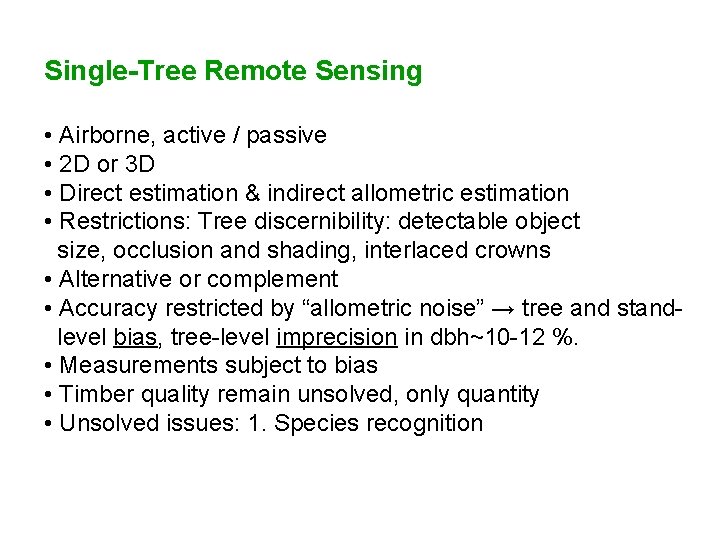 Single-Tree Remote Sensing

• Airborne, active / passive
• 2D or 3D
• Direct estimation & indirect allometric estimation
• Restrictions: Tree discernibility: detectable object size, occlusion and shading, interlaced crowns
• Alternative or complement
• Accuracy restricted by “allometric noise” → tree and stand-level bias, tree-level imprecision in dbh~10-12 %.
• Measurements subject to bias
• Timber quality remain unsolved, only quantity
• Unsolved issues: 1. Species recognition